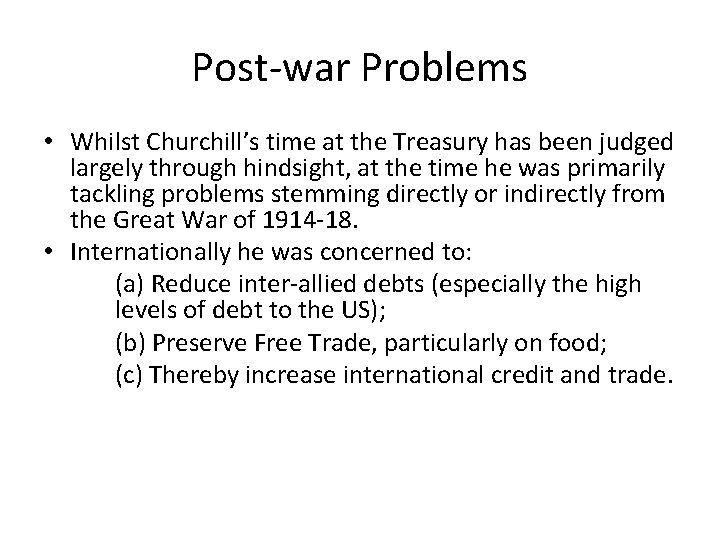 Post-war Problems

• Whilst Churchill's time at the Treasury has been judged largely through hindsight, at the time he was primarily tackling problems stemming directly or indirectly from the Great War of 1914-18.
• Internationally he was concerned to:

(a) Reduce inter-allied debts (especially the high levels of debt to the US);

(b) Preserve Free Trade, particularly on food;

(c) Thereby increase international credit and trade.